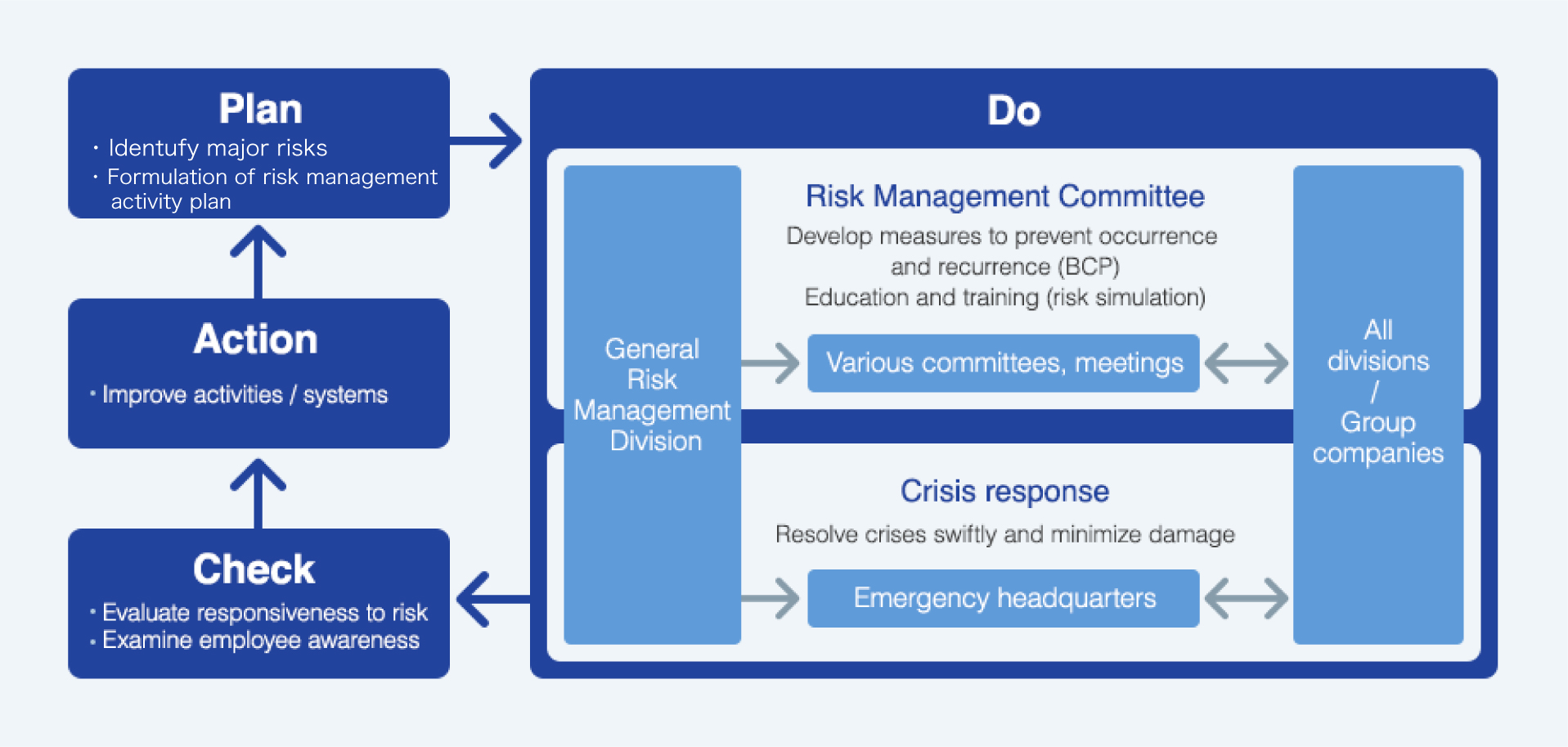 Plan
・Identufy major risks
・Formulation of risk management activity plan

Action
・Improve activities / systems

Check
・Evaluate responsiveness to risk
・Examine employee awareness

Do

General Risk Management Division

Risk Management Committee
Develop measures to prevent occurrence and recurrence (BCP)
Education and training (risk simulation)

Various committees, meetings

Crisis response
Resolve crises swiftly and minimize damage

Emergency headquarters

All divisions / Group companies